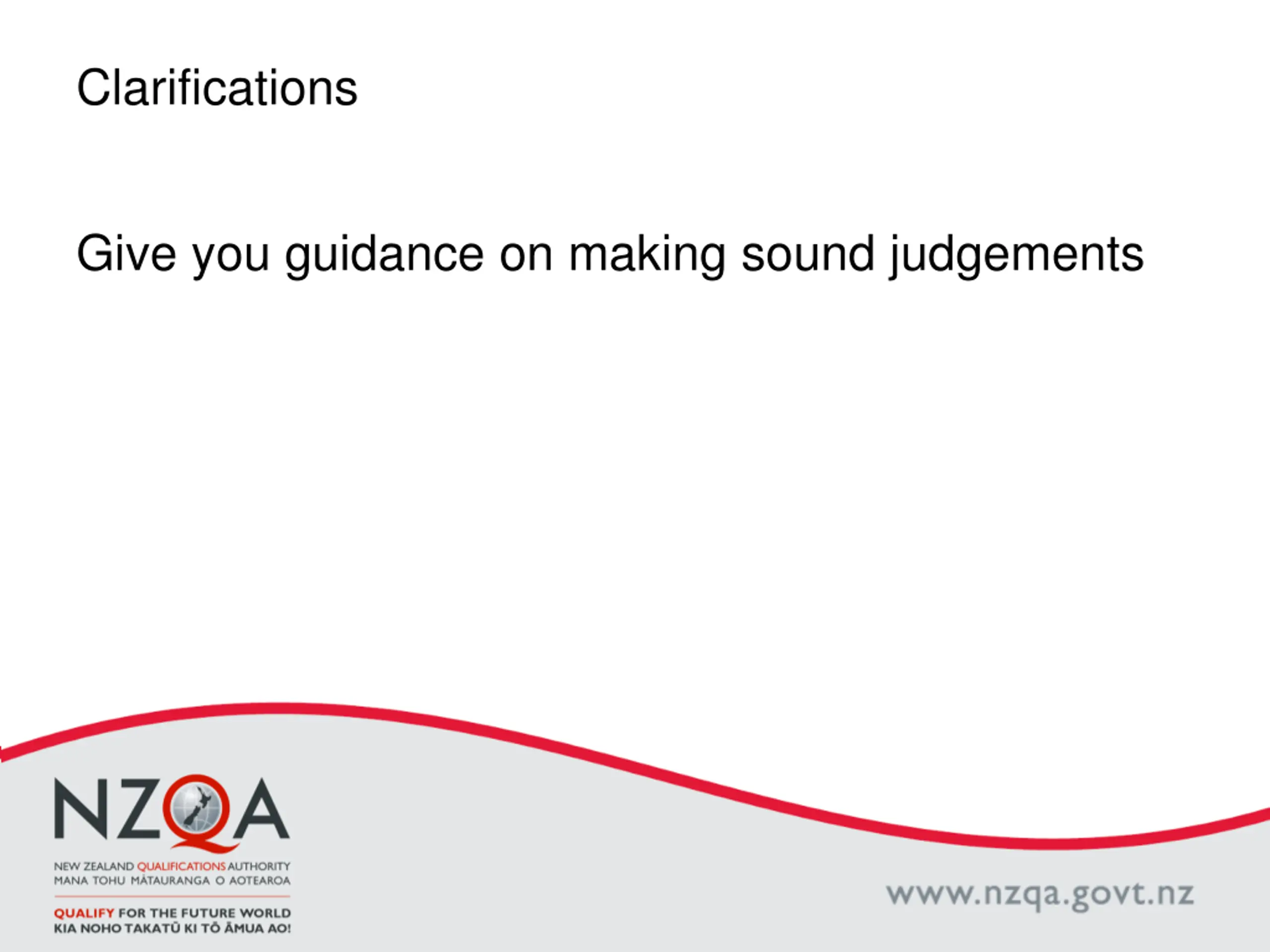 Clarifications

Give you guidance on making sound judgements

NZQA

NEW ZEALAND QUALIFICATIONS AUTHORITY
MANA TOHU MĀTAURANGA O AOTEAROA

QUALIFY FOR THE FUTURE WORLD
KIA NOHO TAKATŪ KI TŌ ĀMUA AO!

www.nzqa.govt.nz